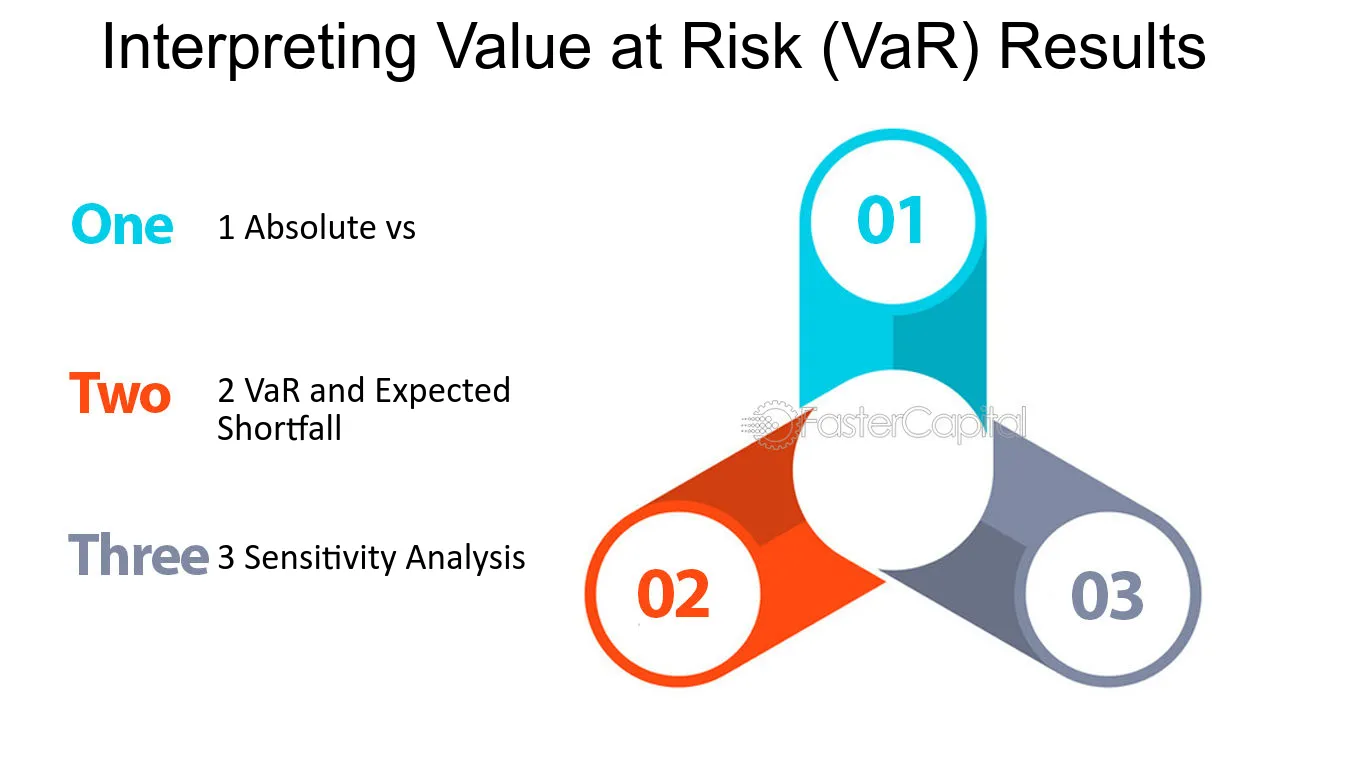 Interpreting Value at Risk (VaR) Results

One 1 Absolute vs

Two 2 VaR and Expected Shortfall

Three 3 Sensitivity Analysis

01

02

03

FasterCapital